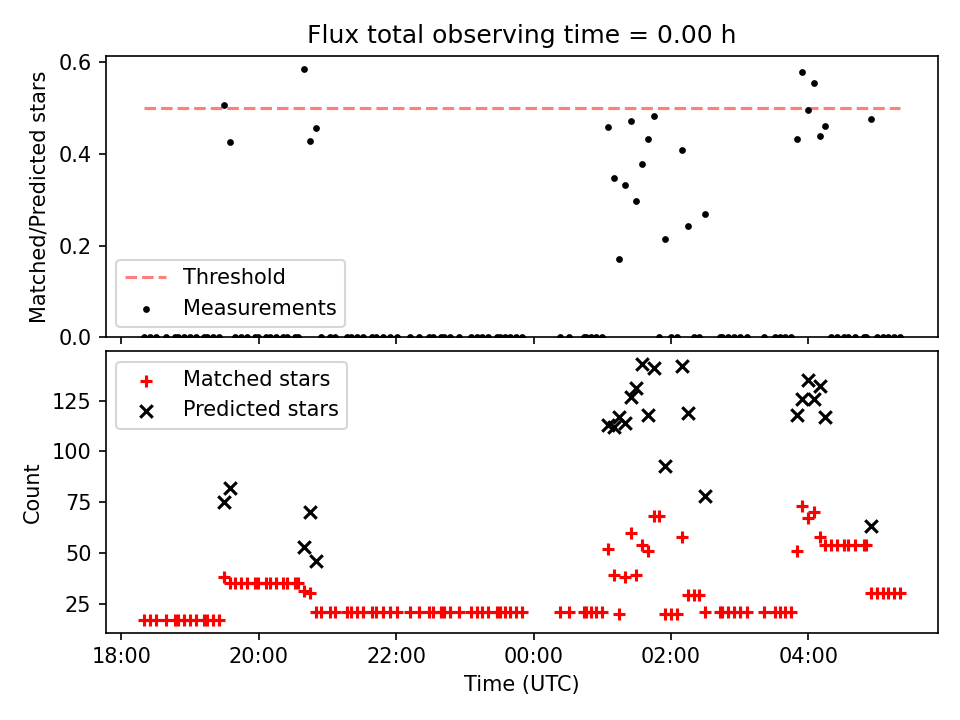 Flux total observing time = 0.00 h

Matched/Predicted stars

0.6
0.4
0.2
0.0

Threshold
Measurements

Matched stars
Predicted stars

Count

125
100
75
50
25

18:00
20:00
22:00
00:00
02:00
04:00

Time (UTC)